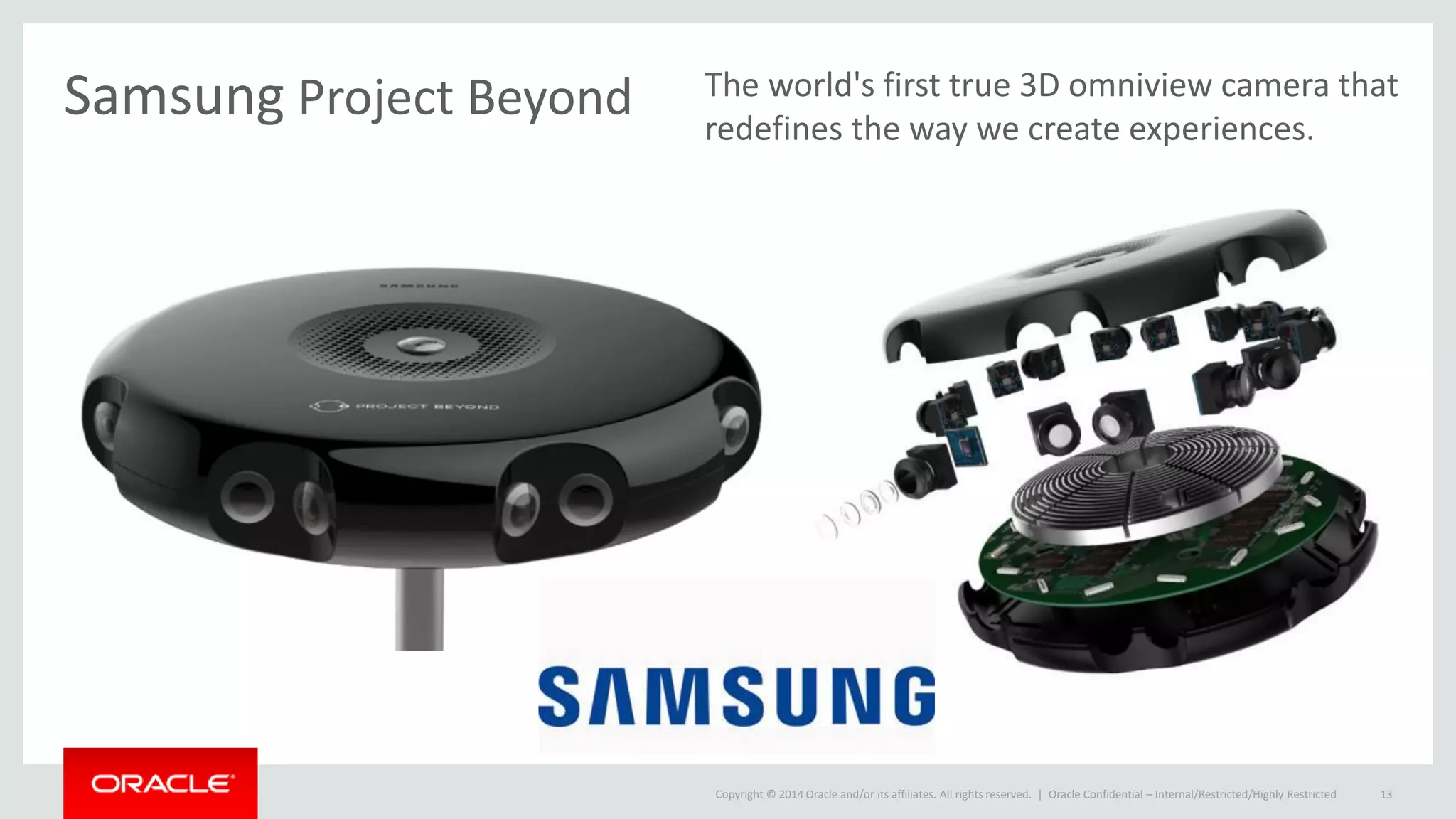 Samsung Project Beyond

The world's first true 3D omniview camera that redefines the way we create experiences.

SAMSUNG

PROJECT BEYOND

SAMSUNG

ORACLE

Copyright © 2014 Oracle and/or its affiliates. All rights reserved. | Oracle Confidential – Internal/Restricted/Highly Restricted 13